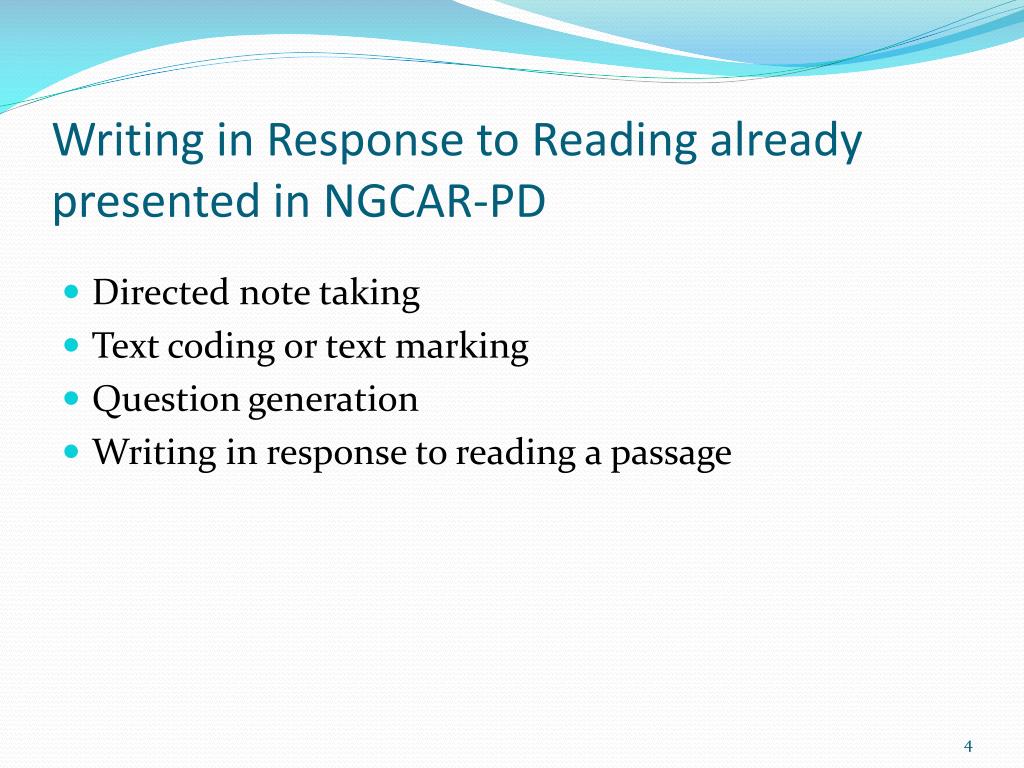 Writing in Response to Reading already presented in NGCAR-PD

- Directed note taking
- Text coding or text marking
- Question generation
- Writing in response to reading a passage

4